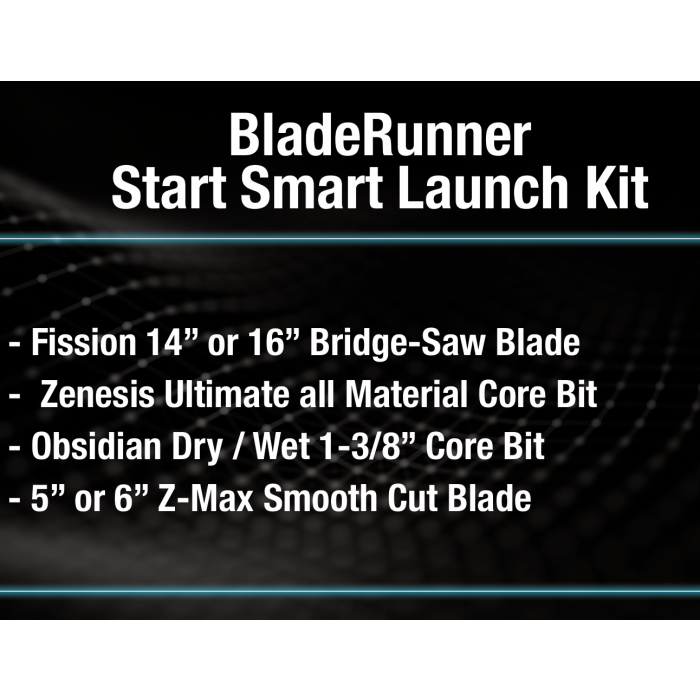 BladeRunner
Start Smart Launch Kit

- Fission 14” or 16” Bridge-Saw Blade
- Zenesis Ultimate all Material Core Bit
- Obsidian Dry / Wet 1-3/8” Core Bit
- 5” or 6” Z-Max Smooth Cut Blade